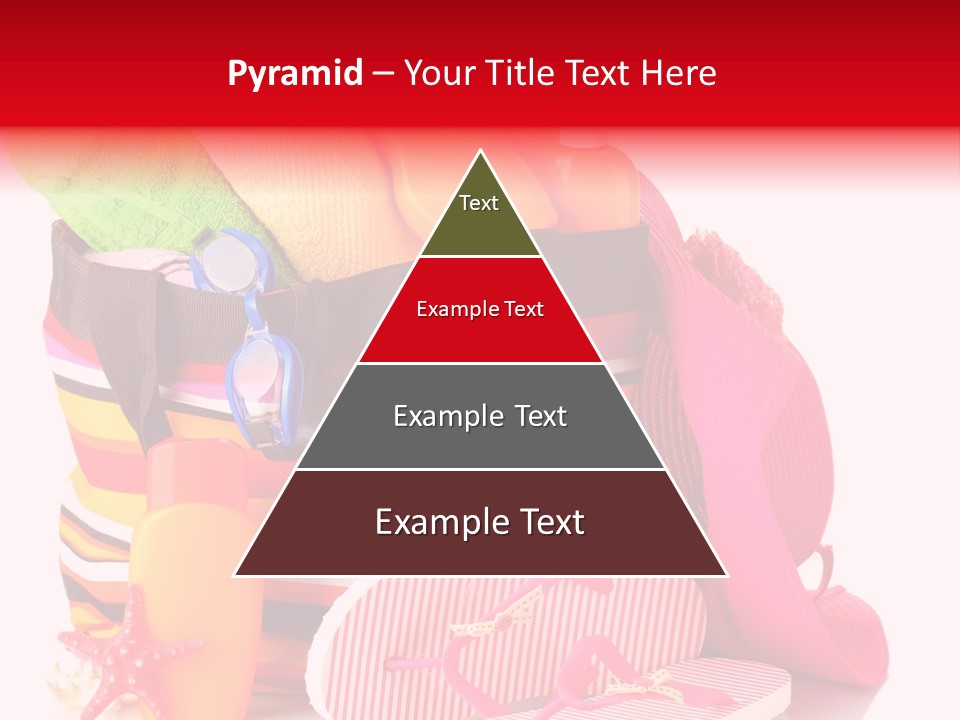 Pyramid – Your Title Text Here

Text

Example Text

Example Text

Example Text